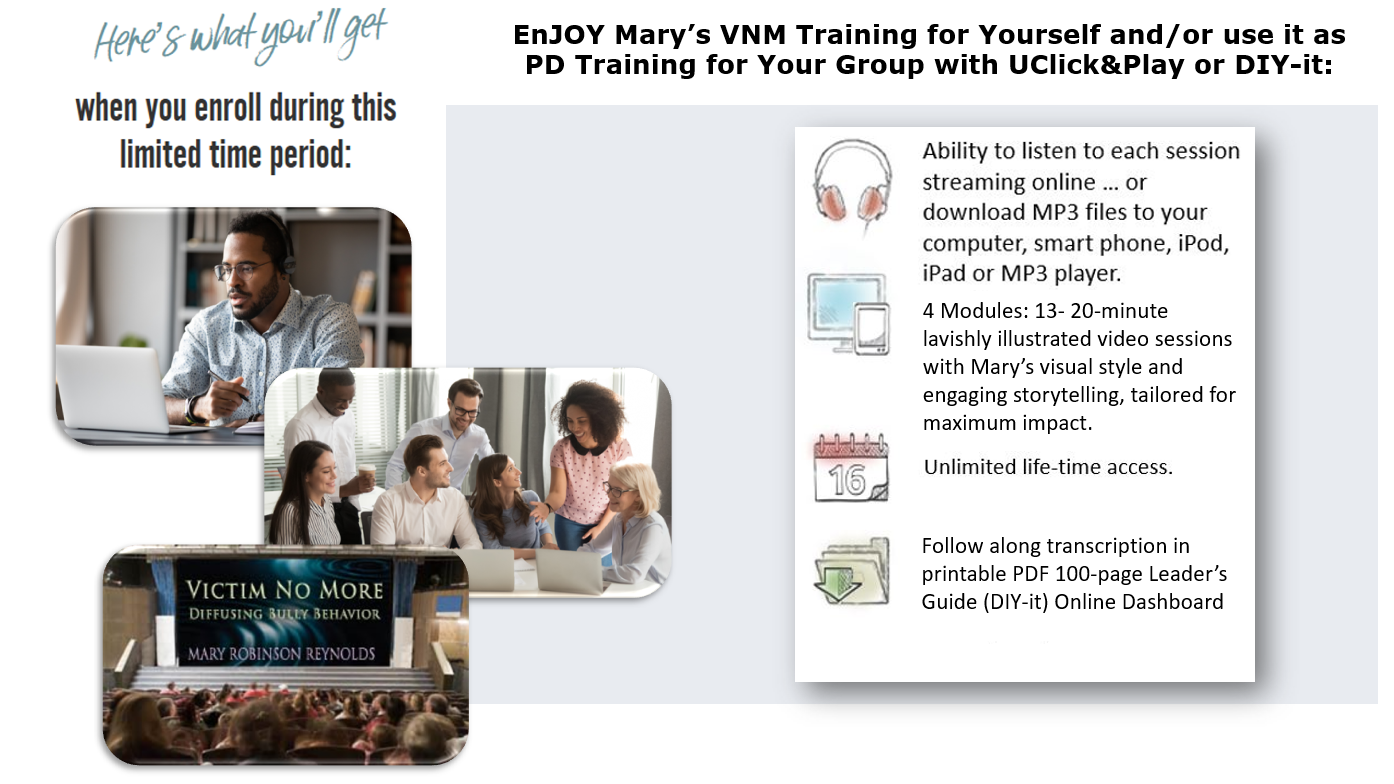 Here's what you'll get

when you enroll during this limited time period:

VICTIM NO MORE
DIFFUSING BULLY BEHAVIOR
MARY ROBINSON REYNOLDS

EnJOY Mary's VNM Training for Yourself and/or use it as PD Training for Your Group with UClick&Play or DIY-it:

Ability to listen to each session streaming online … or download MP3 files to your computer, smart phone, iPod, iPad or MP3 player.

4 Modules: 13- 20-minute lavishly illustrated video sessions with Mary's visual style and engaging storytelling, tailored for maximum impact.

16

Unlimited life-time access.

Follow along transcription in printable PDF 100-page Leader's Guide (DIY-it) Online Dashboard